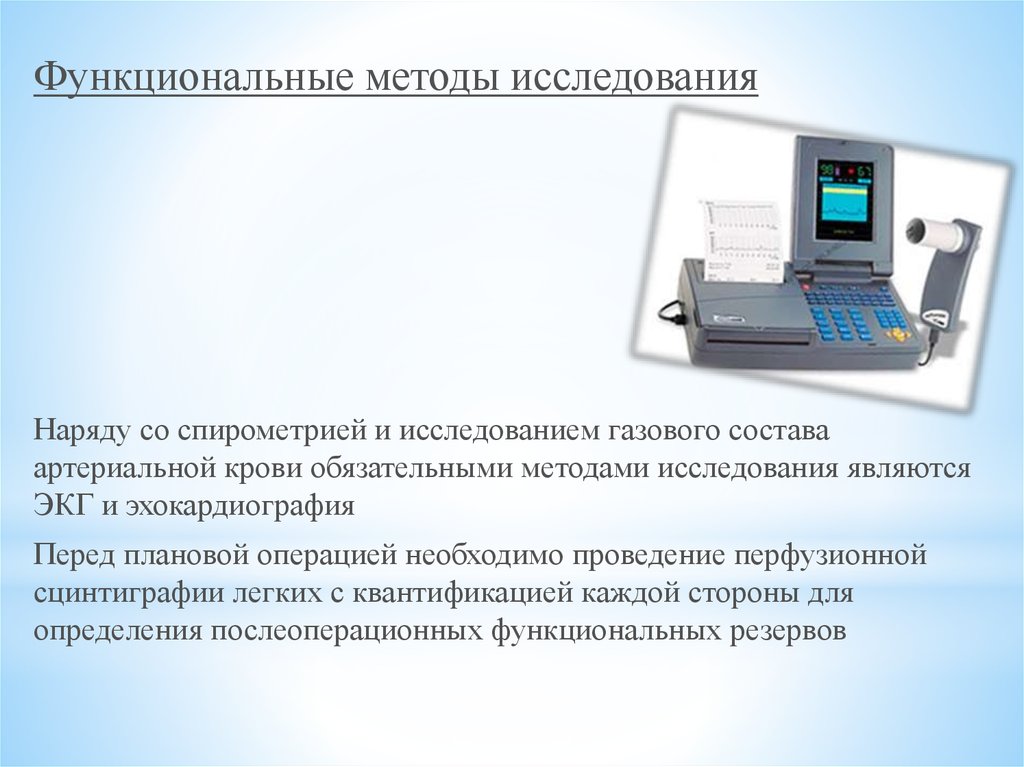 Функциональные методы исследования

Наряду со спирометрией и исследованием газового состава артериальной крови обязательными методами исследования являются ЭКГ и эхокардиография

Перед плановой операцией необходимо проведение перфузионной сцинтиграфии легких с квантификацией каждой стороны для определения послеоперационных функциональных резервов